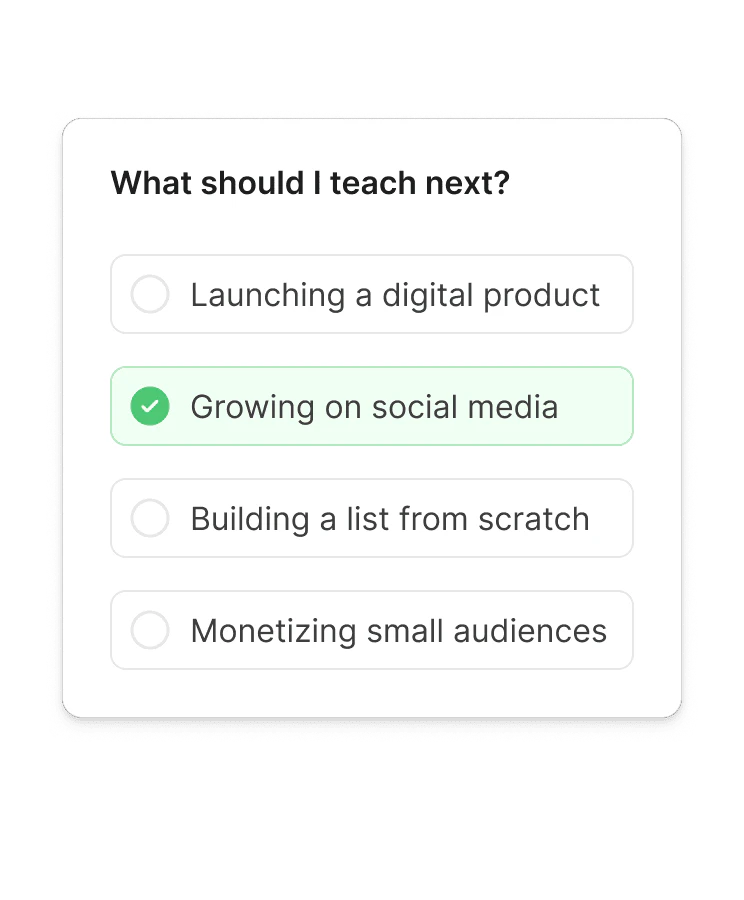 What should I teach next?

Launching a digital product

Growing on social media

Building a list from scratch

Monetizing small audiences